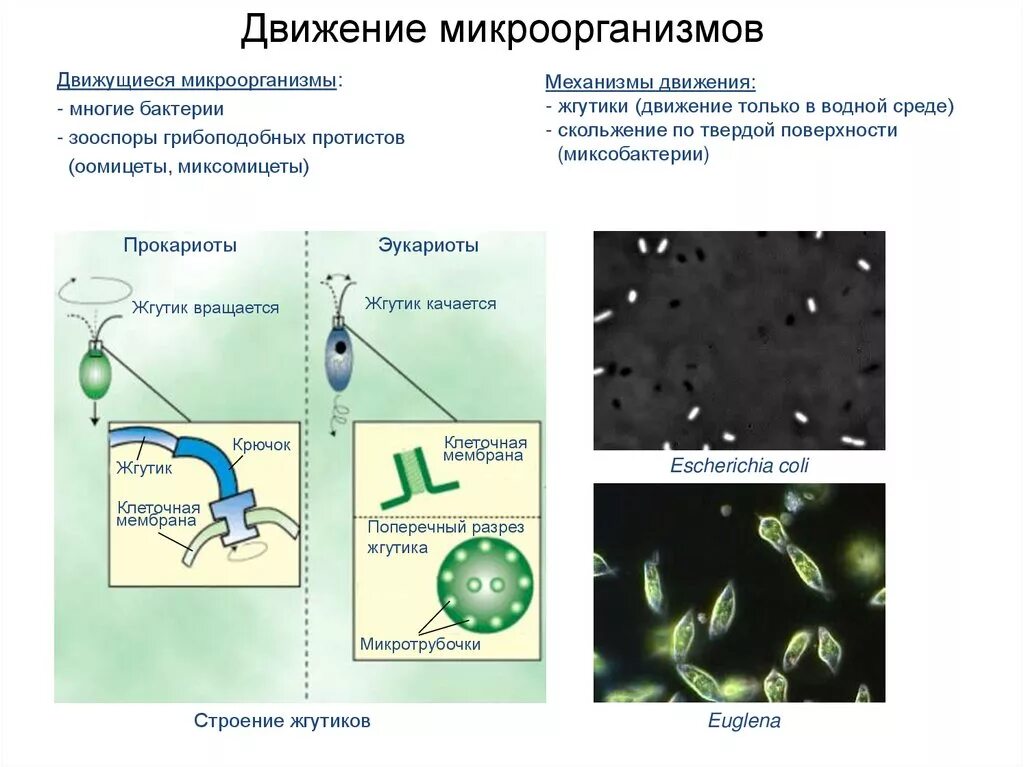 Движение микроорганизмов

Движущиеся микроорганизмы:
- многие бактерии
- зооспоры грибоподобных протистов (оомицеты, миксомицеты)

Механизмы движения:
- жгутики (движение только в водной среде)
- скольжение по твердой поверхности (миксобактерии)

Прокариоты

Жгутик вращается

Жгутик

Крючок

Клеточная мембрана

Эукариоты

Жгутик качается

Клеточная мембрана

Поперечный разрез жгутика

Микротрубочки

Строение жгутиков

Escherichia coli

Euglena